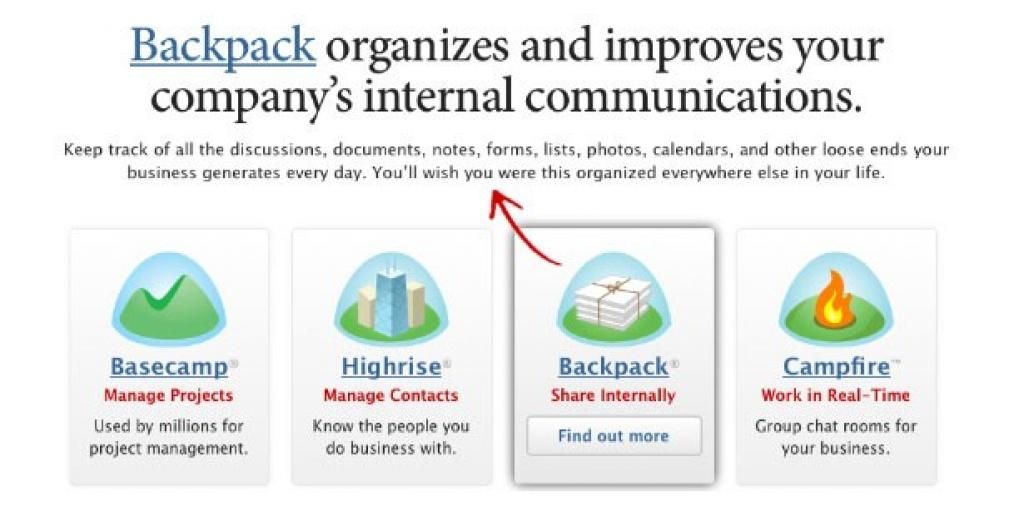 Backpack organizes and improves your company's internal communications.

Keep track of all the discussions, documents, notes, forms, lists, photos, calendars, and other loose ends your business generates every day. You'll wish you were this organized everywhere else in your life.

Basecamp®
Manage Projects
Used by millions for project management.

Highrise®
Manage Contacts
Know the people you do business with.

Backpack®
Share Internally
Find out more

Campfire™
Work in Real-Time
Group chat rooms for your business.